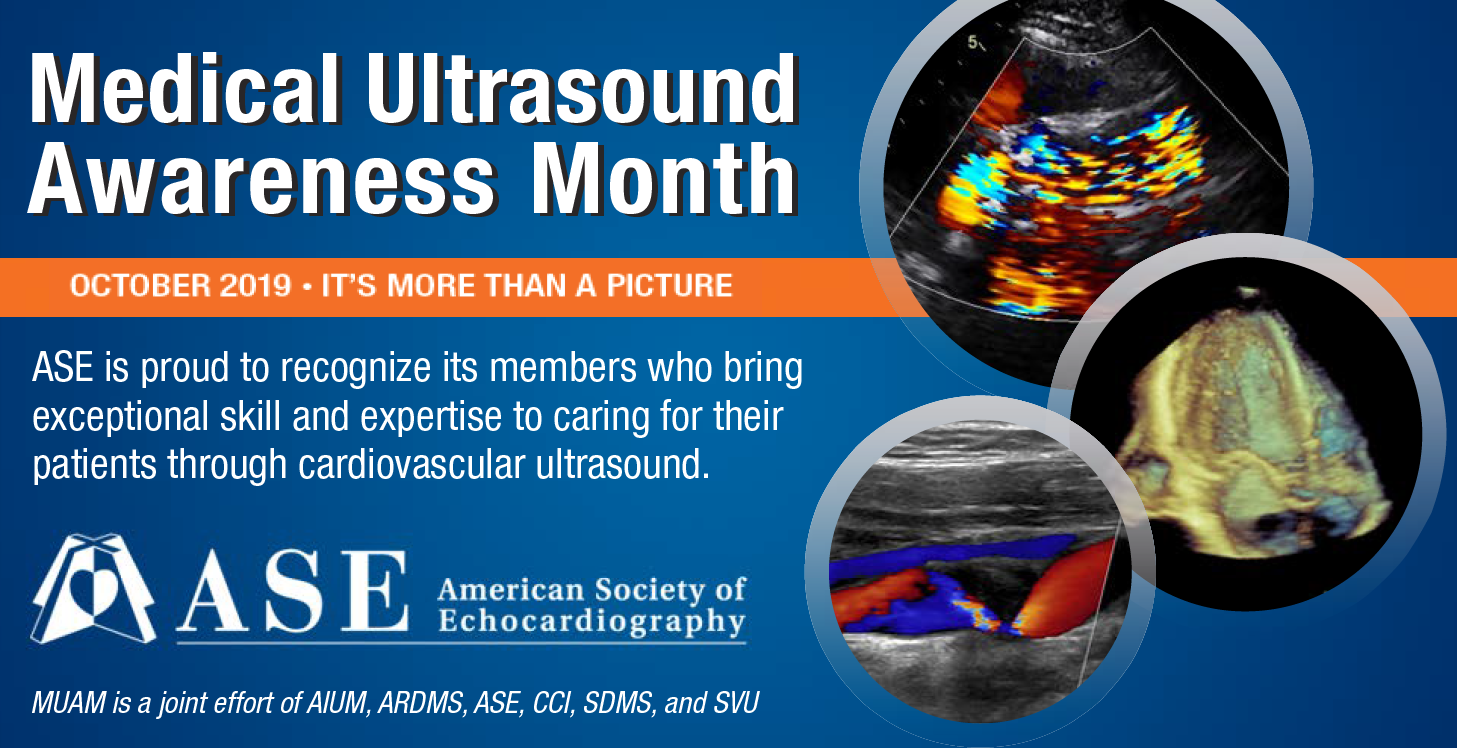 Medical Ultrasound Awareness Month

OCTOBER 2019 • IT'S MORE THAN A PICTURE

ASE is proud to recognize its members who bring exceptional skill and expertise to caring for their patients through cardiovascular ultrasound.

ASE American Society of Echocardiography

MUAM is a joint effort of AIUM, ARDMS, ASE, CCI, SDMS, and SVU

5